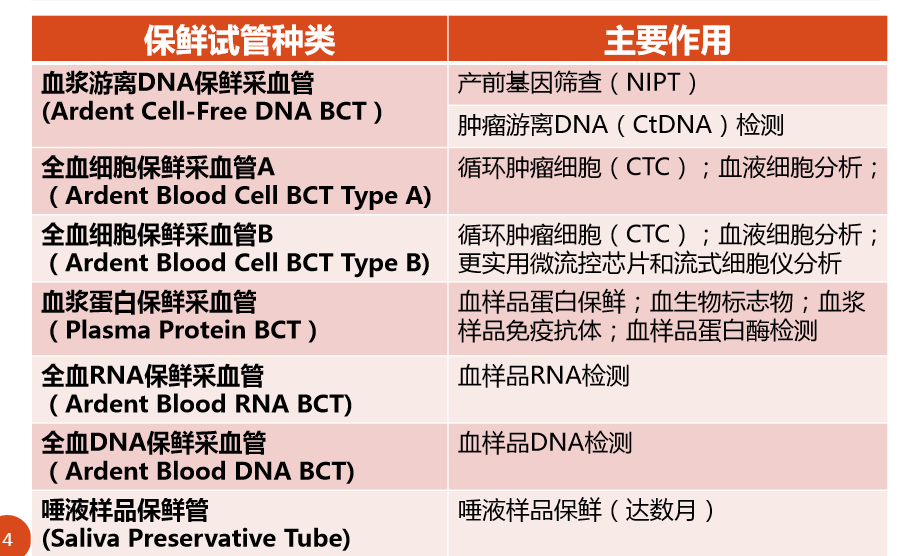 | 保鲜试管种类 | 主要作用 |
|---|---|
| 血浆游离DNA保鲜采血管 (Ardent Cell-Free DNA BCT ) | 产前基因筛查（NIPT） |
| | 肿瘤游离DNA（CtDNA）检测 |
| 全血细胞保鲜采血管A （Ardent Blood Cell BCT Type A) | 循环肿瘤细胞（CTC）；血液细胞分析； |
| 全血细胞保鲜采血管B （Ardent Blood Cell BCT Type B) | 循环肿瘤细胞（CTC）；血液细胞分析；更实用微流控芯片和流式细胞仪分析 |
| 血浆蛋白保鲜采血管 （Plasma Protein BCT） | 血样品蛋白保鲜；血生物标志物；血浆样品免疫抗体；血样品蛋白酶检测 |
| 全血RNA保鲜采血管 （Ardent Blood RNA BCT) | 血样品RNA检测 |
| 全血DNA保鲜采血管 （Ardent Blood DNA BCT) | 血样品DNA检测 |
| 唾液样品保鲜管 (Saliva Preservative Tube) | 唾液样品保鲜（达数月） |

4